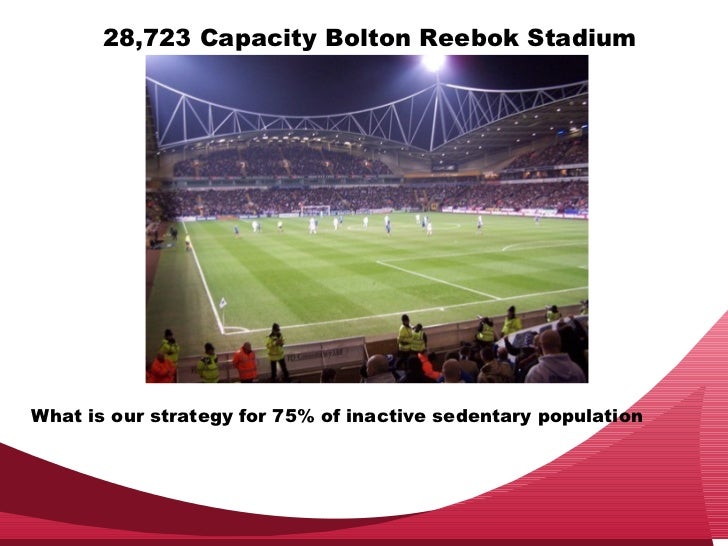 28,723 Capacity Bolton Reebok Stadium

What is our strategy for 75% of inactive sedentary population